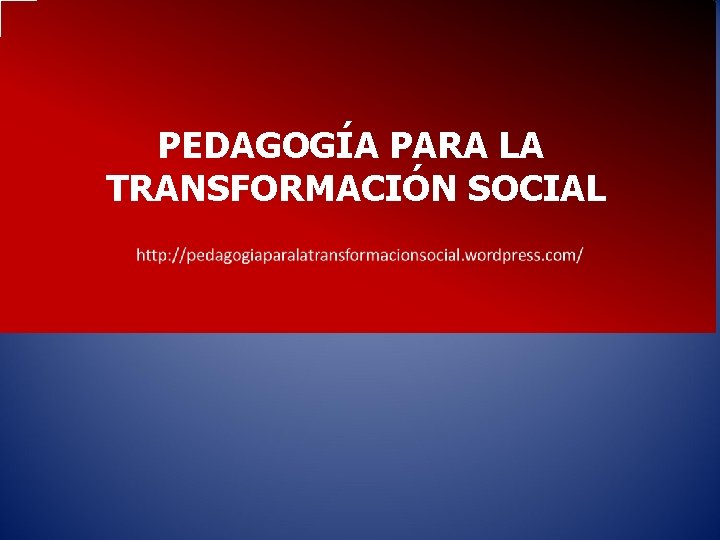 PEDAGOGÍA PARA LA TRANSFORMACIÓN SOCIAL

http://pedagogiaparalatransformacionsocial.wordpress.com/